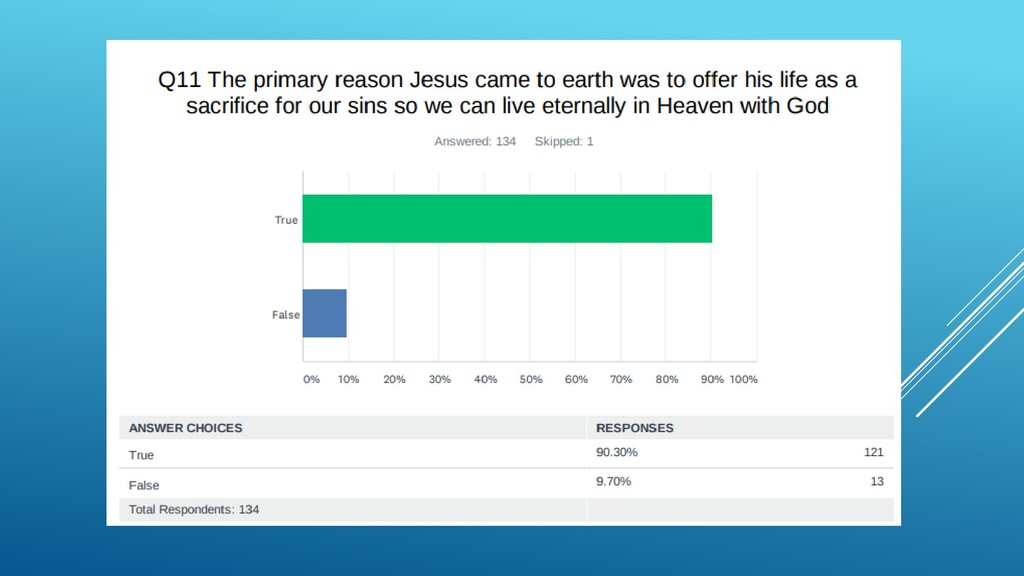 Q11 The primary reason Jesus came to earth was to offer his life as a sacrifice for our sins so we can live eternally in Heaven with God

Answered: 134 Skipped: 1

True

False

0% 10% 20% 30% 40% 50% 60% 70% 80% 90% 100%

| ANSWER CHOICES | RESPONSES | |
|---|---|---|
| True | 90.30% | 121 |
| False | 9.70% | 13 |
| Total Respondents: 134 | | |